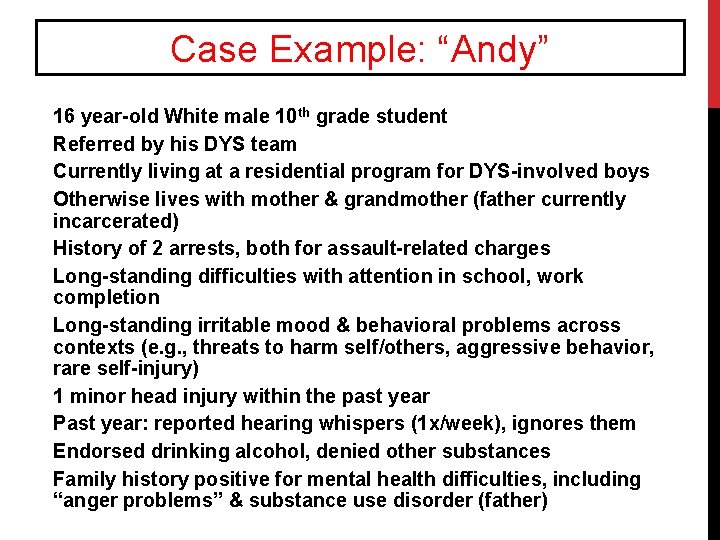 Case Example: “Andy”

16 year-old White male 10$^{th}$ grade student

Referred by his DYS team

Currently living at a residential program for DYS-involved boys

Otherwise lives with mother & grandmother (father currently incarcerated)

History of 2 arrests, both for assault-related charges

Long-standing difficulties with attention in school, work completion

Long-standing irritable mood & behavioral problems across contexts (e.g., threats to harm self/others, aggressive behavior, rare self-injury)

1 minor head injury within the past year

Past year: reported hearing whispers (1x/week), ignores them

Endorsed drinking alcohol, denied other substances

Family history positive for mental health difficulties, including “anger problems” & substance use disorder (father)